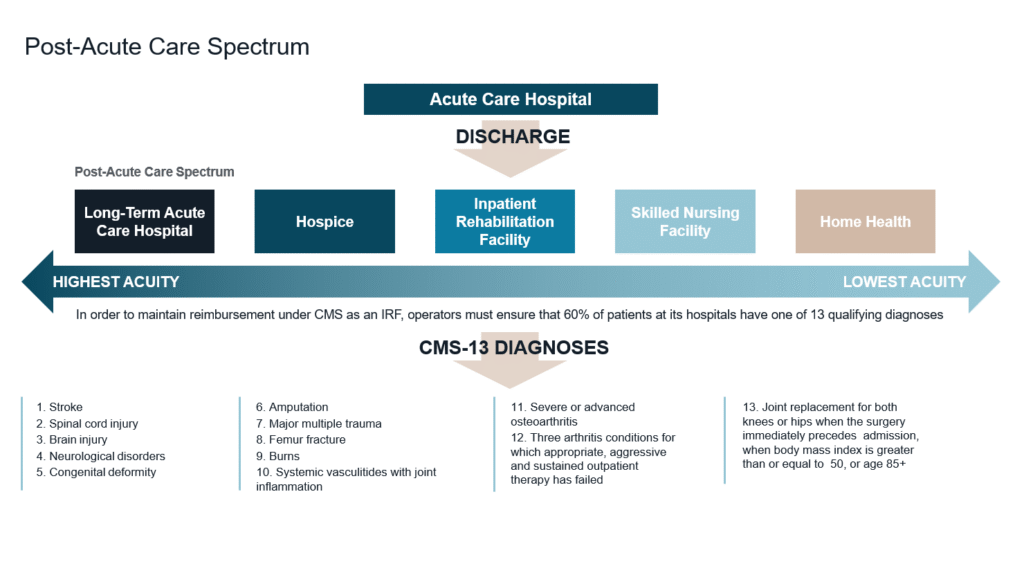 Post-Acute Care Spectrum

Acute Care Hospital

DISCHARGE

Post-Acute Care Spectrum

Long-Term Acute Care Hospital

Hospice

Inpatient Rehabilitation Facility

Skilled Nursing Facility

Home Health

HIGHEST ACUITY

LOWEST ACUITY

In order to maintain reimbursement under CMS as an IRF, operators must ensure that 60% of patients at its hospitals have one of 13 qualifying diagnoses

CMS-13 DIAGNOSES

1. Stroke
2. Spinal cord injury
3. Brain injury
4. Neurological disorders
5. Congenital deformity

6. Amputation
7. Major multiple trauma
8. Femur fracture
9. Burns
10. Systemic vasculitides with joint inflammation

11. Severe or advanced osteoarthritis
12. Three arthritis conditions for which appropriate, aggressive and sustained outpatient therapy has failed

13. Joint replacement for both knees or hips when the surgery immediately precedes admission, when body mass index is greater than or equal to 50, or age 85+